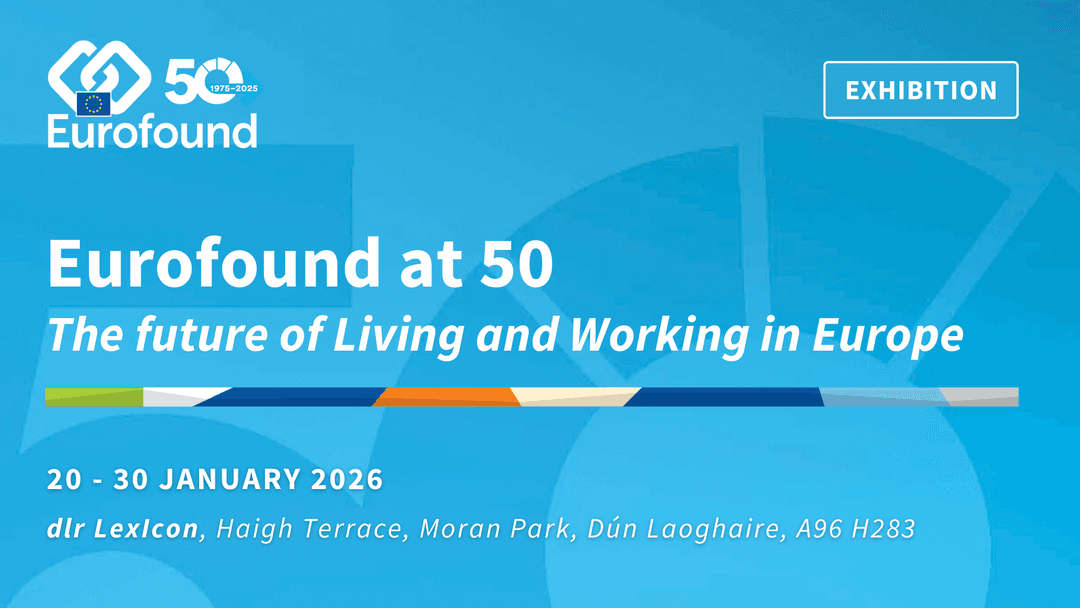 50
1975–2025
Eurofound

EXHIBITION

Eurofound at 50
The future of Living and Working in Europe

20 - 30 JANUARY 2026

dlr LexIcon, Haigh Terrace, Moran Park, Dún Laoghaire, A96 H283